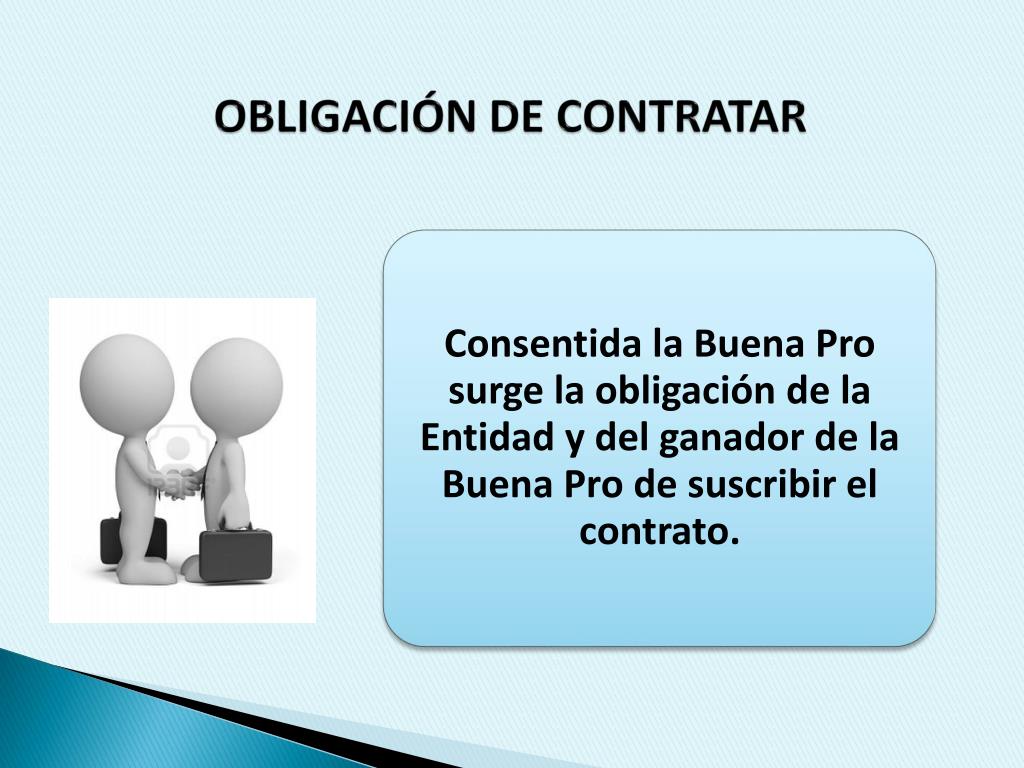 OBLIGACIÓN DE CONTRATAR

Consentida la Buena Pro surge la obligación de la Entidad y del ganador de la Buena Pro de suscribir el contrato.